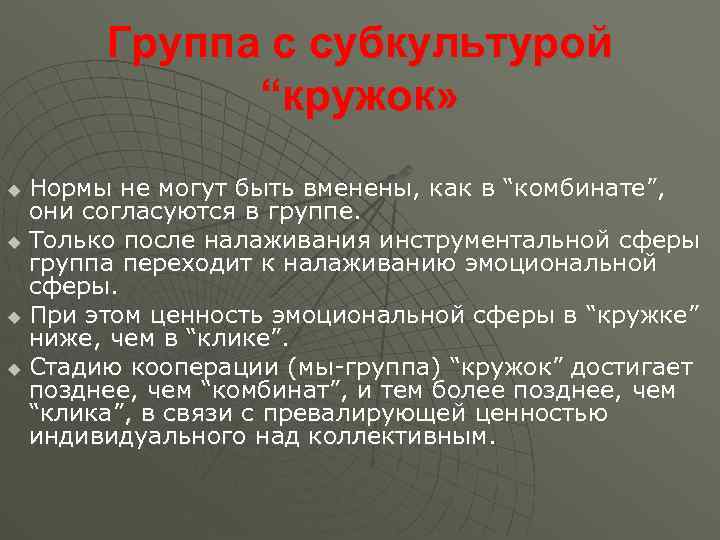 Группа с субкультурой “кружок»

Нормы не могут быть вменены, как в “комбинате”, они согласуются в группе.

Только после налаживания инструментальной сферы группа переходит к налаживанию эмоциональной сферы.

При этом ценность эмоциональной сферы в “кружке” ниже, чем в “клике”.

Стадию кооперации (мы-группа) “кружок” достигает позднее, чем “комбинат”, и тем более позднее, чем “клика”, в связи с превалирующей ценностью индивидуального над коллективным.